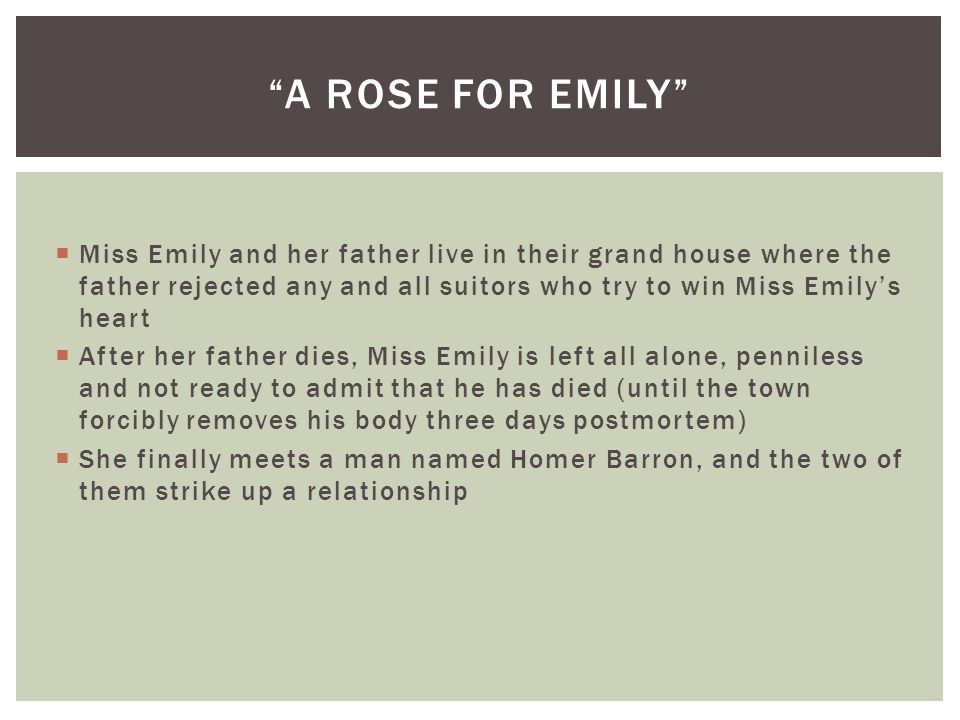 “A ROSE FOR EMILY”

- Miss Emily and her father live in their grand house where the father rejected any and all suitors who try to win Miss Emily’s heart
- After her father dies, Miss Emily is left all alone, penniless and not ready to admit that he has died (until the town forcibly removes his body three days postmortem)
- She finally meets a man named Homer Barron, and the two of them strike up a relationship